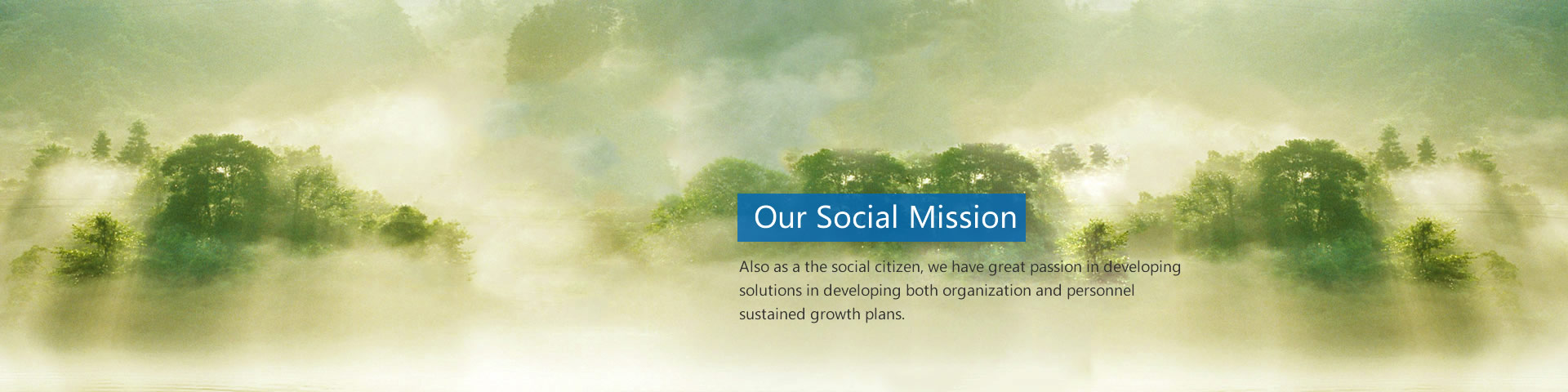 Our Social Mission

Also as a the social citizen, we have great passion in developing solutions in developing both organization and personnel sustained growth plans.